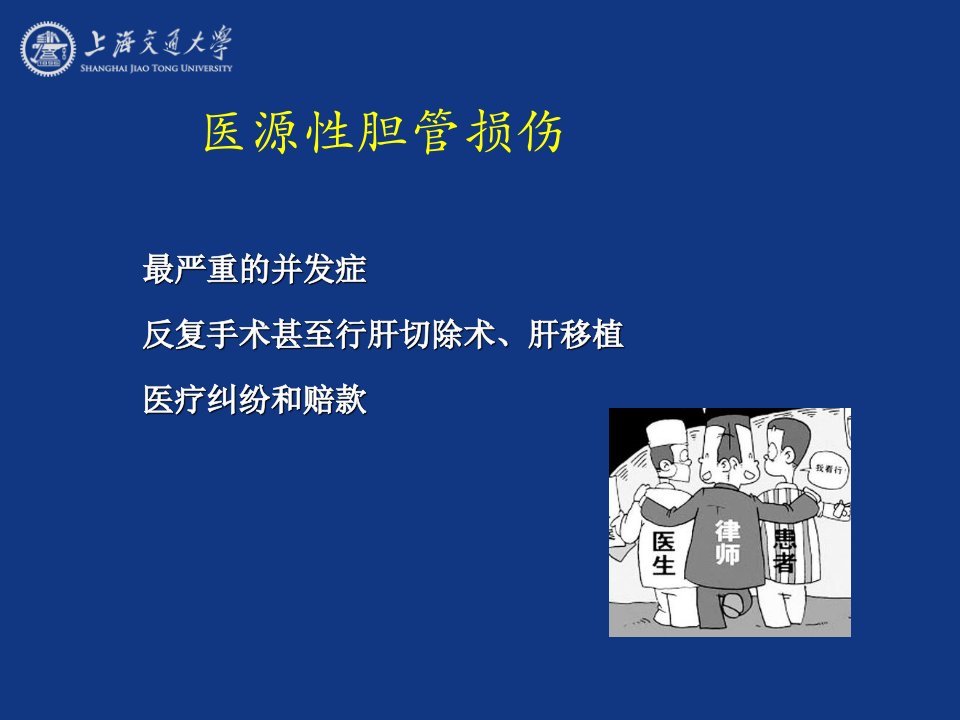 上海交通大学
SHANGHAI JIAO TONG UNIVERSITY

医源性胆管损伤

最严重的并发症

反复手术甚至行肝切除术、肝移植

医疗纠纷和赔款

我看行

医生

律师

患者